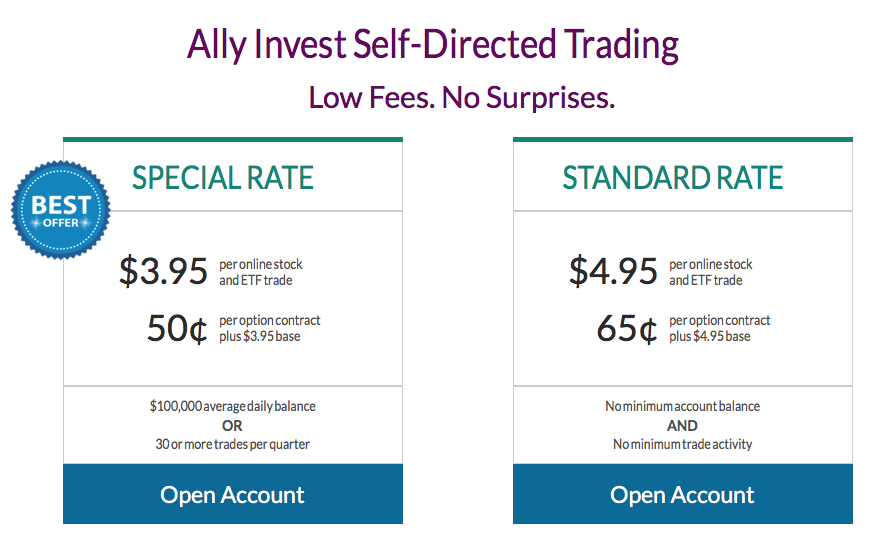 Ally Invest Self-Directed Trading

Low Fees. No Surprises.

BEST OFFER

SPECIAL RATE

$3.95 per online stock and ETF trade

50¢ per option contract plus $3.95 base

$100,000 average daily balance
OR
30 or more trades per quarter

Open Account

STANDARD RATE

$4.95 per online stock and ETF trade

65¢ per option contract plus $4.95 base

No minimum account balance
AND
No minimum trade activity

Open Account